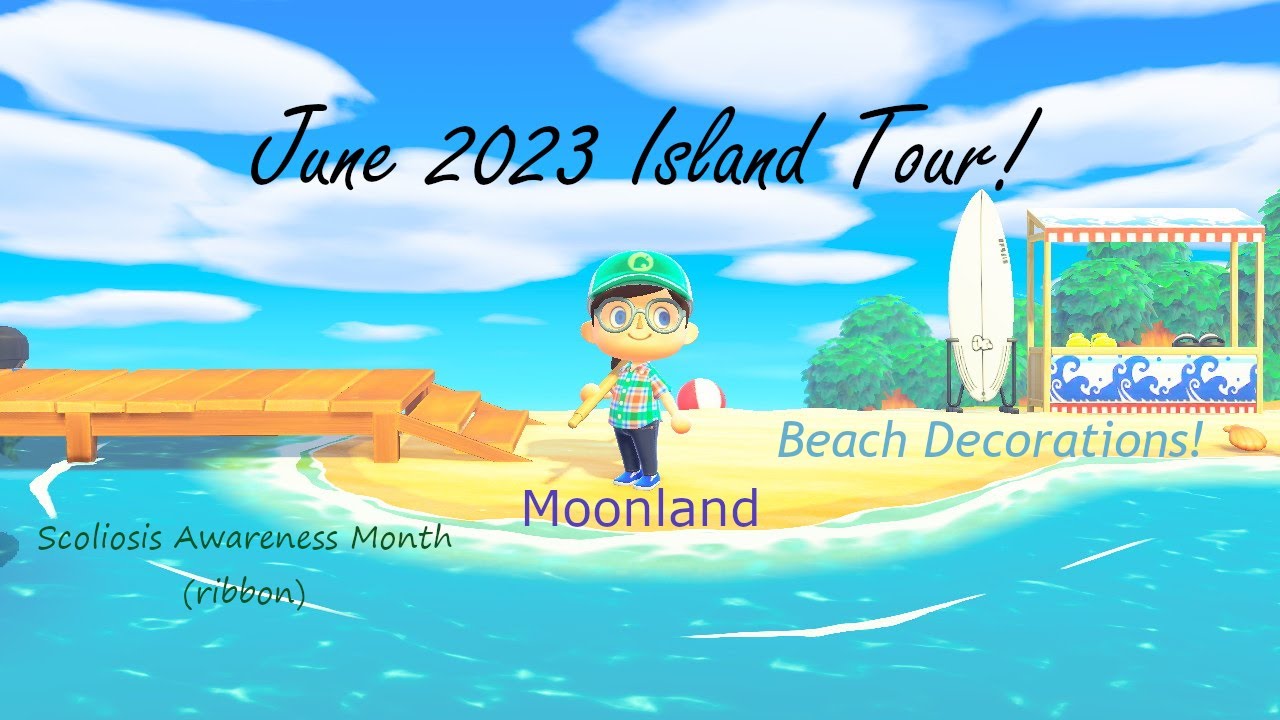 June 2023 Island Tour!

Beach Decorations!

Moonland

Scoliosis Awareness Month
(ribbon)